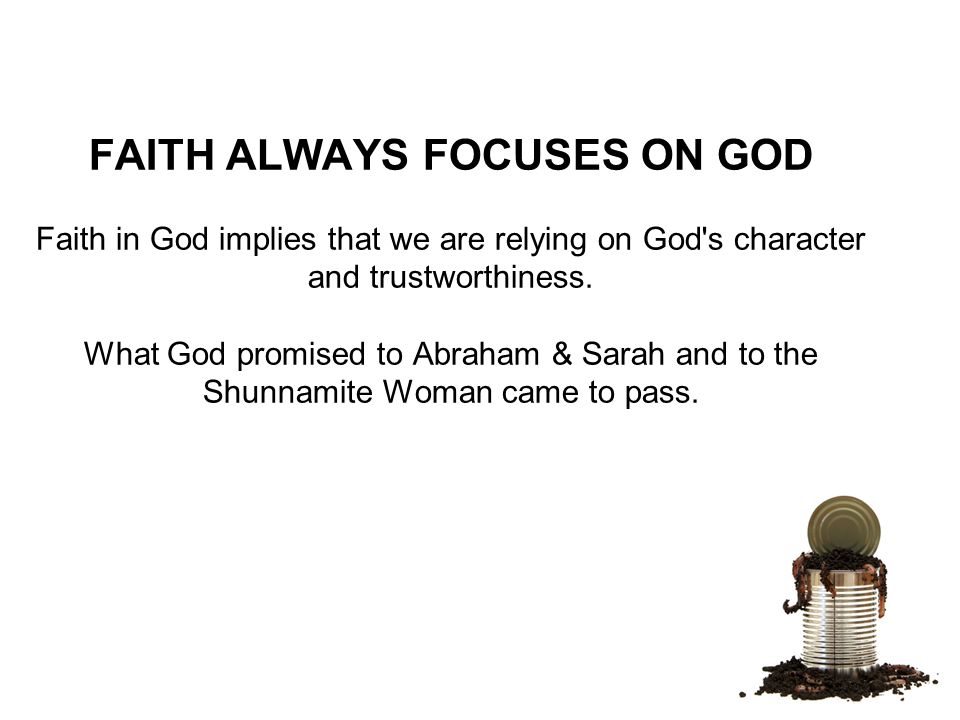 FAITH ALWAYS FOCUSES ON GOD

Faith in God implies that we are relying on God's character and trustworthiness.

What God promised to Abraham & Sarah and to the Shunnamite Woman came to pass.